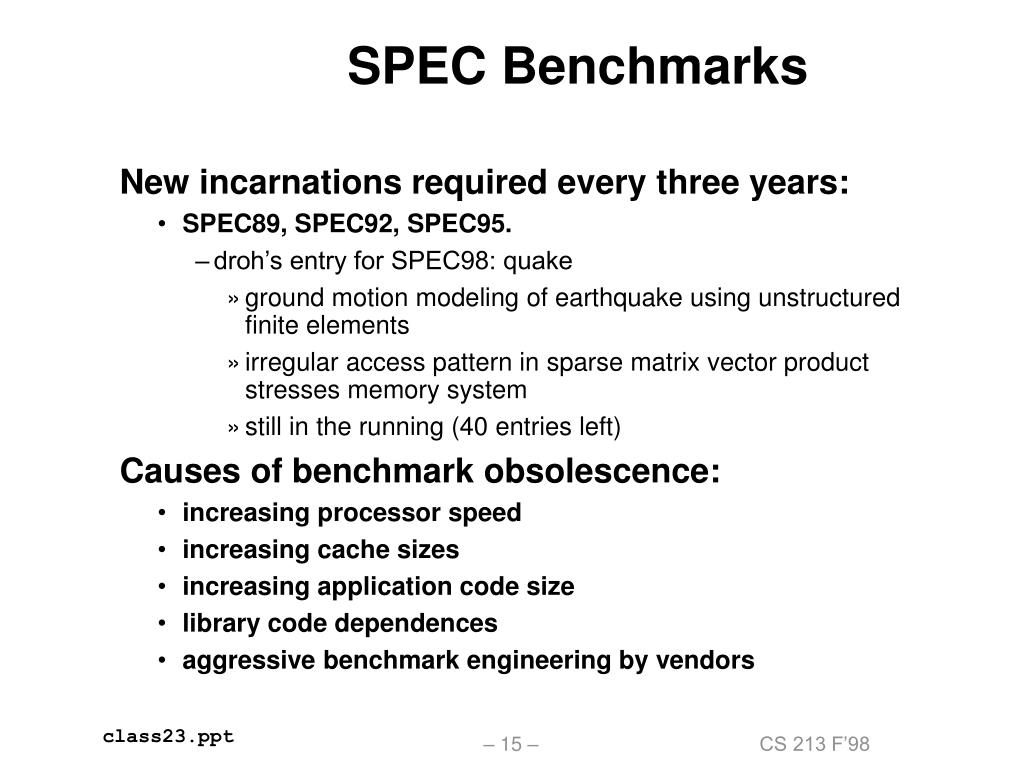 SPEC Benchmarks

New incarnations required every three years:

• SPEC89, SPEC92, SPEC95.

– droh's entry for SPEC98: quake

» ground motion modeling of earthquake using unstructured finite elements

» irregular access pattern in sparse matrix vector product stresses memory system

» still in the running (40 entries left)

Causes of benchmark obsolescence:

• increasing processor speed

• increasing cache sizes

• increasing application code size

• library code dependences

• aggressive benchmark engineering by vendors

class23.ppt

– 15 –

CS 213 F'98